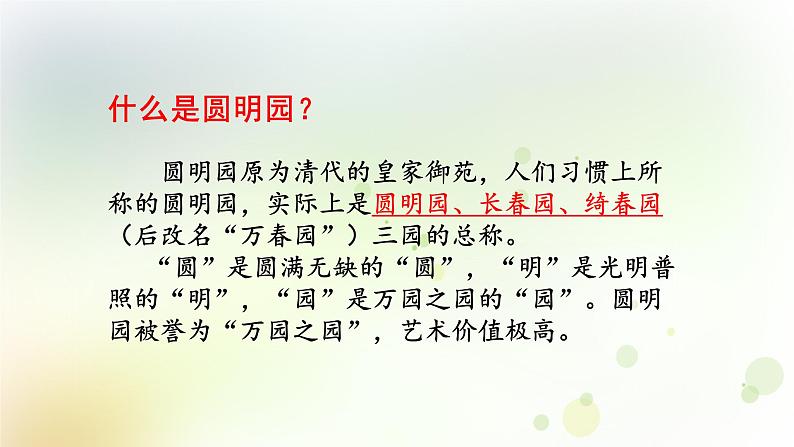 什么是圆明园？

圆明园原为清代的皇家御苑，人们习惯上所称的圆明园，实际上是圆明园、长春园、绮春园（后改名“万春园”）三园的总称。

“圆”是圆满无缺的“圆”，“明”是光明普照的“明”，“园”是万园之园的“园”。圆明园被誉为“万园之园”，艺术价值极高。